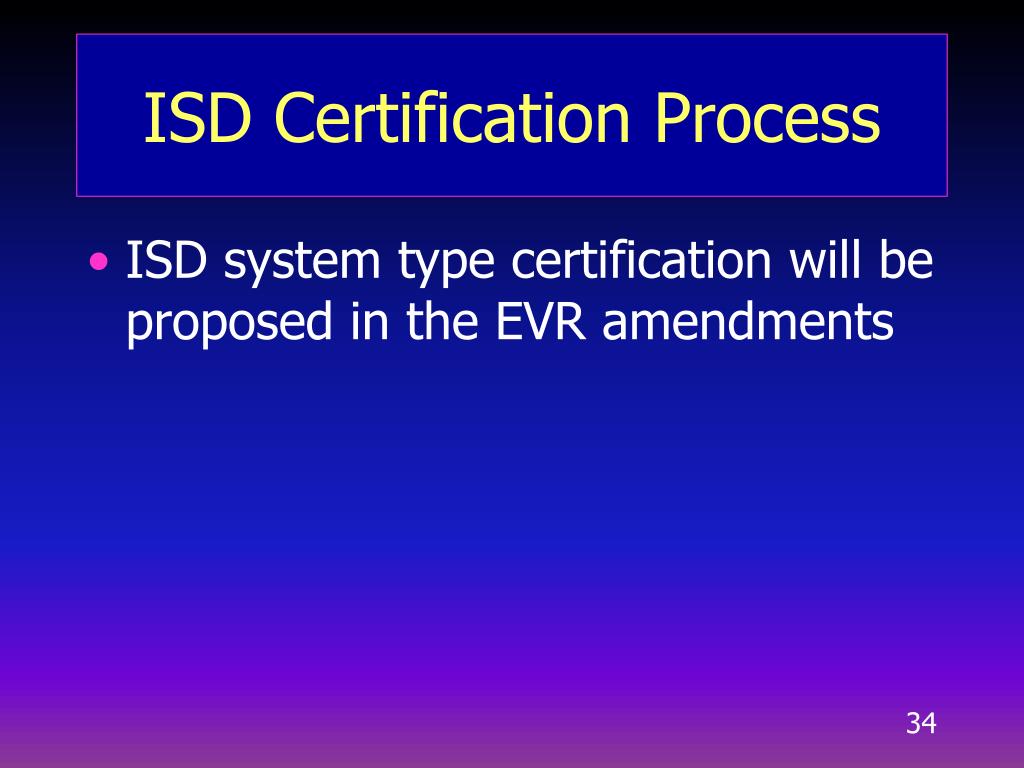 ISD Certification Process

• ISD system type certification will be proposed in the EVR amendments

34